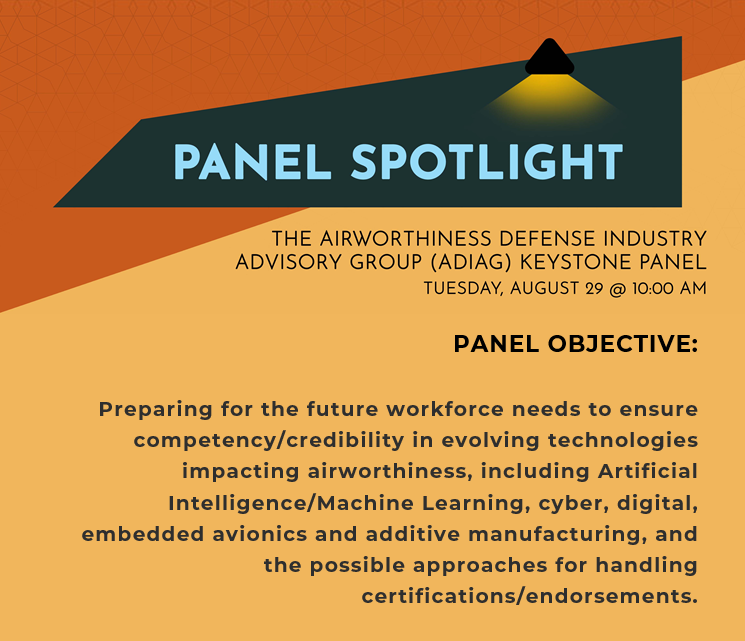 PANEL SPOTLIGHT

THE AIRWORTHINESS DEFENSE INDUSTRY ADVISORY GROUP (ADIAG) KEYSTONE PANEL
TUESDAY, AUGUST 29 @ 10:00 AM

PANEL OBJECTIVE:

Preparing for the future workforce needs to ensure competency/credibility in evolving technologies impacting airworthiness, including Artificial Intelligence/Machine Learning, cyber, digital, embedded avionics and additive manufacturing, and the possible approaches for handling certifications/endorsements.